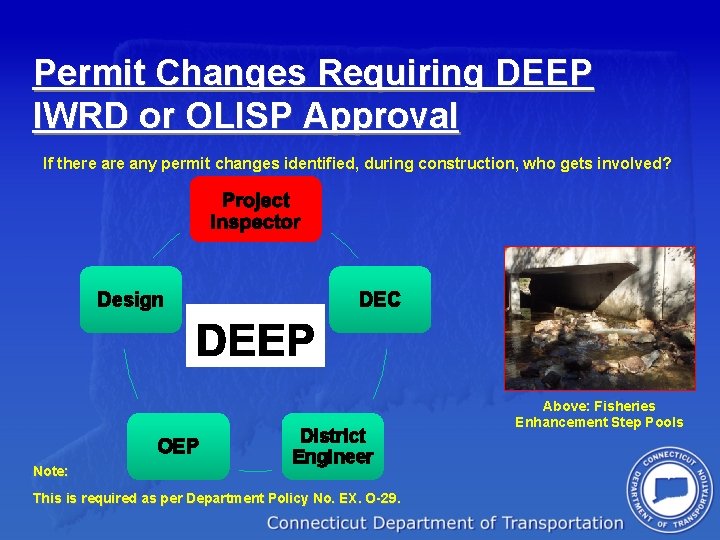 Permit Changes Requiring DEEP IWRD or OLISP Approval

If there are any permit changes identified, during construction, who gets involved?

Project Inspector

DEC

District Engineer

OEP

Design

DEEP

Above: Fisheries Enhancement Step Pools

Note:

This is required as per Department Policy No. EX. O-29.

CONNECTICUT DEPARTMENT OF TRANSPORTATION

Connecticut Department of Transportation